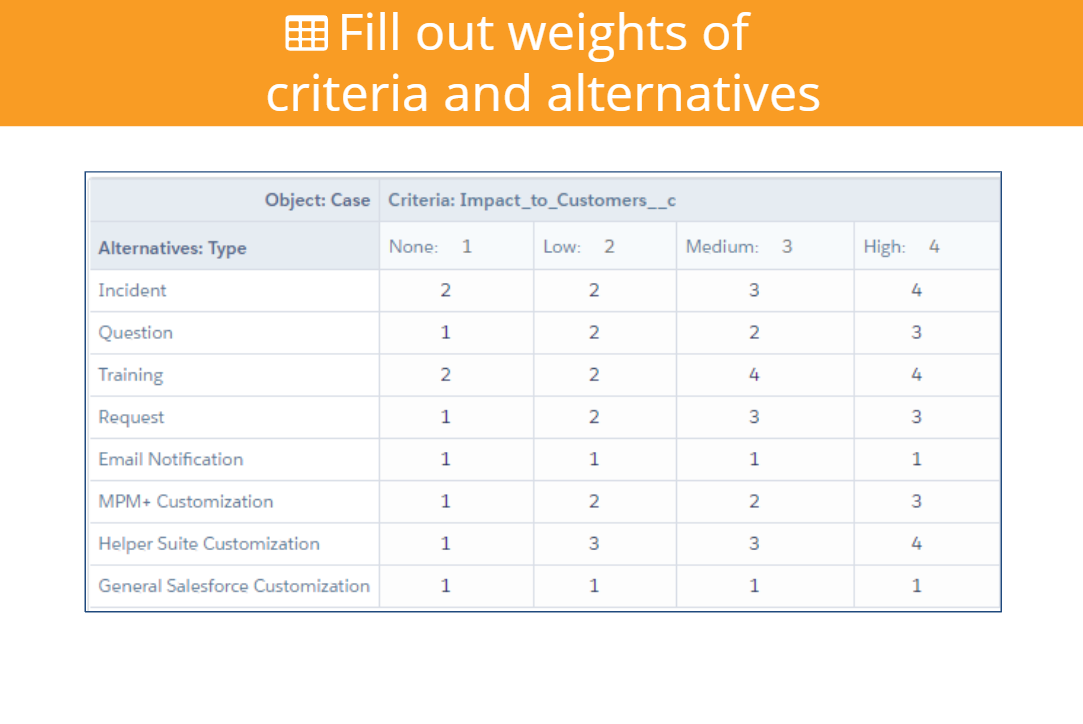 Fill out weights of criteria and alternatives

| Object: Case | Criteria: Impact_to_Customers__c | | | |
|---|---|---|---|---|
| Alternatives: Type | None: 1 | Low: 2 | Medium: 3 | High: 4 |
| Incident | 2 | 2 | 3 | 4 |
| Question | 1 | 2 | 2 | 3 |
| Training | 2 | 2 | 4 | 4 |
| Request | 1 | 2 | 3 | 3 |
| Email Notification | 1 | 1 | 1 | 1 |
| MPM+ Customization | 1 | 2 | 2 | 3 |
| Helper Suite Customization | 1 | 3 | 3 | 4 |
| General Salesforce Customization | 1 | 1 | 1 | 1 |